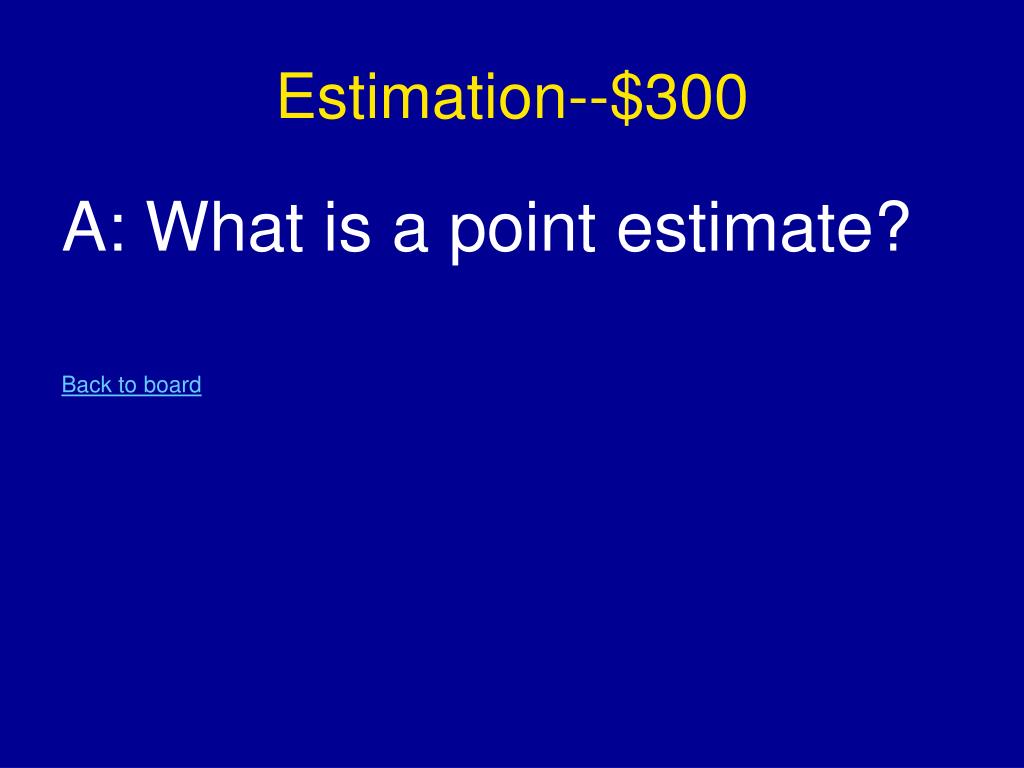 Estimation--\$300

A: What is a point estimate?

Back to board